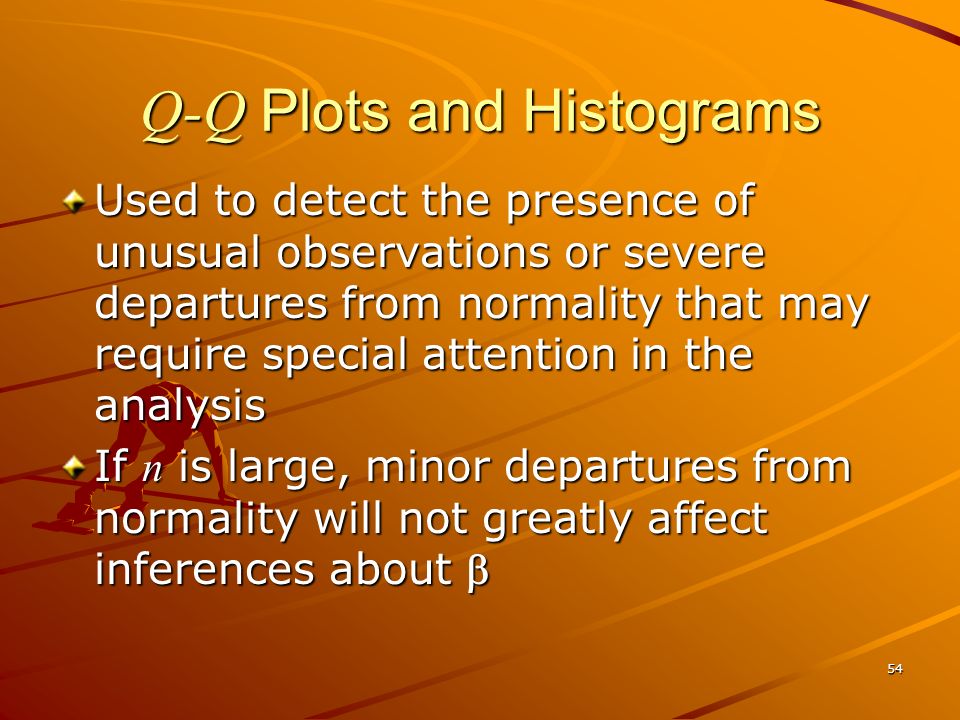 $Q$-$Q$ Plots and Histograms

Used to detect the presence of unusual observations or severe departures from normality that may require special attention in the analysis

If $n$ is large, minor departures from normality will not greatly affect inferences about $\beta$

54